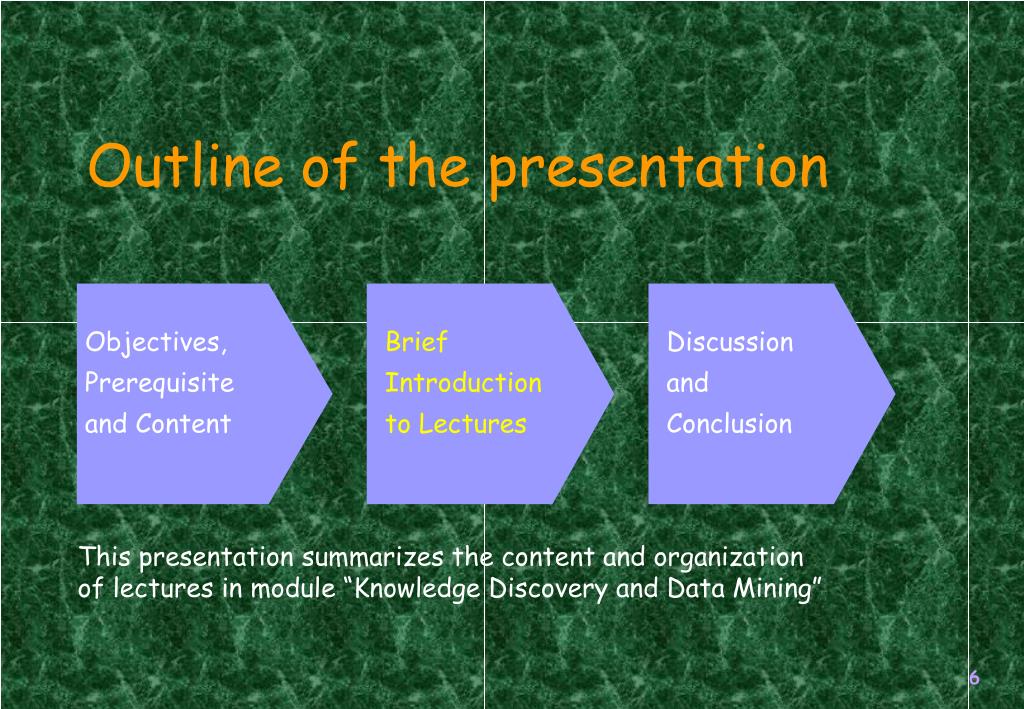 Outline of the presentation

Objectives, Prerequisite and Content

Brief Introduction to Lectures

Discussion and Conclusion

This presentation summarizes the content and organization of lectures in module “Knowledge Discovery and Data Mining”

6